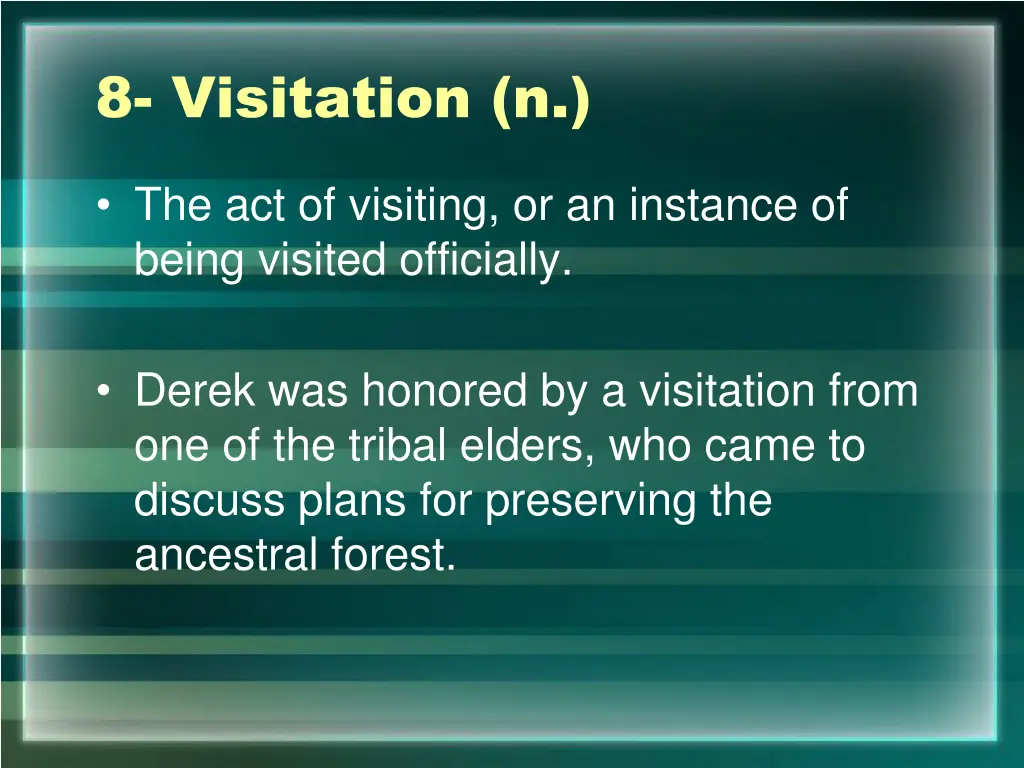 8- Visitation (n.)

• The act of visiting, or an instance of being visited officially.

• Derek was honored by a visitation from one of the tribal elders, who came to discuss plans for preserving the ancestral forest.